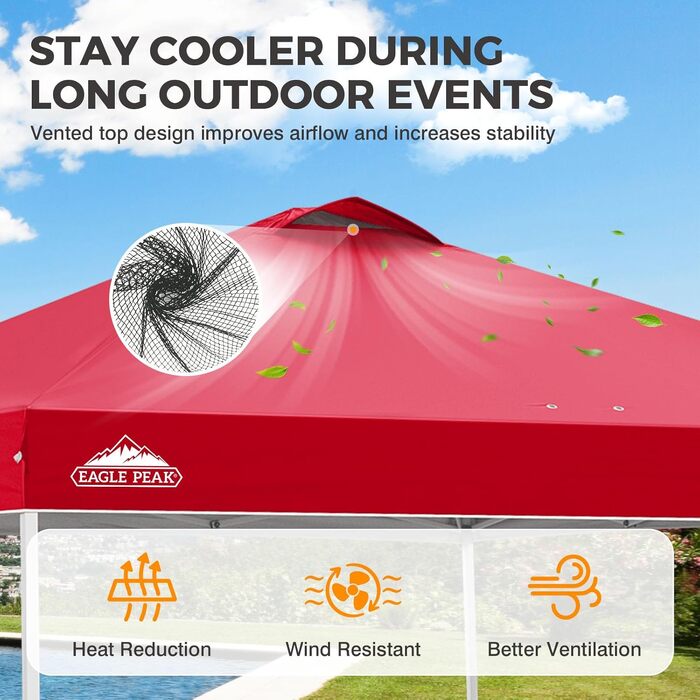 STAY COOLER DURING LONG OUTDOOR EVENTS

Vented top design improves airflow and increases stability

EAGLE PEAK®

Heat Reduction

Wind Resistant

Better Ventilation